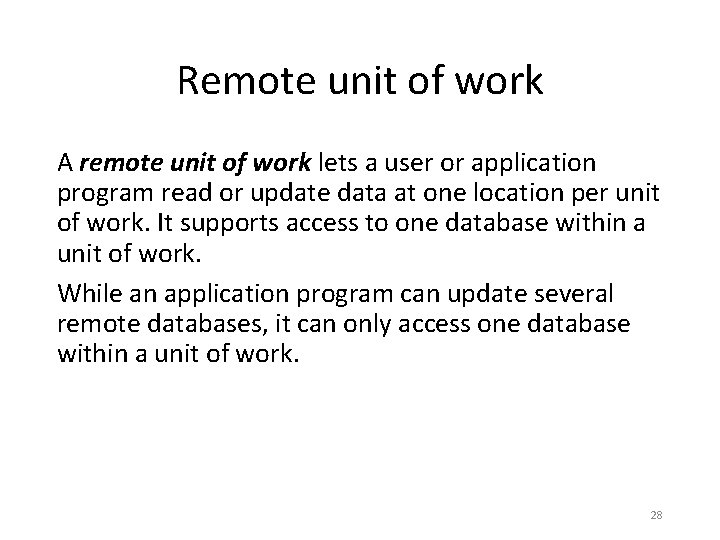 Remote unit of work

A remote unit of work lets a user or application program read or update data at one location per unit of work. It supports access to one database within a unit of work.

While an application program can update several remote databases, it can only access one database within a unit of work.

28